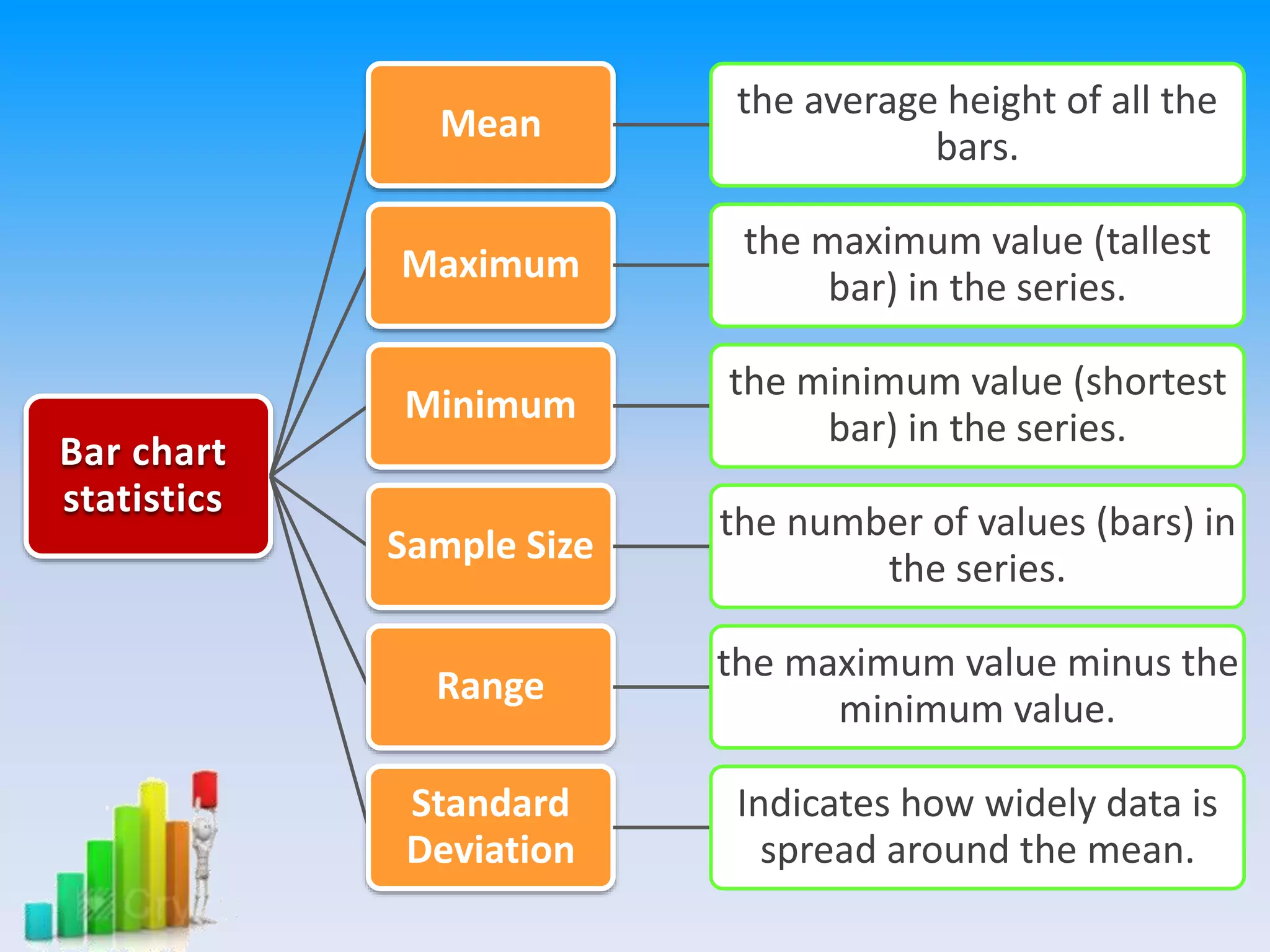 Bar chart statistics

Mean

the average height of all the bars.

Maximum

the maximum value (tallest bar) in the series.

Minimum

the minimum value (shortest bar) in the series.

Sample Size

the number of values (bars) in the series.

Range

the maximum value minus the minimum value.

Standard Deviation

Indicates how widely data is spread around the mean.